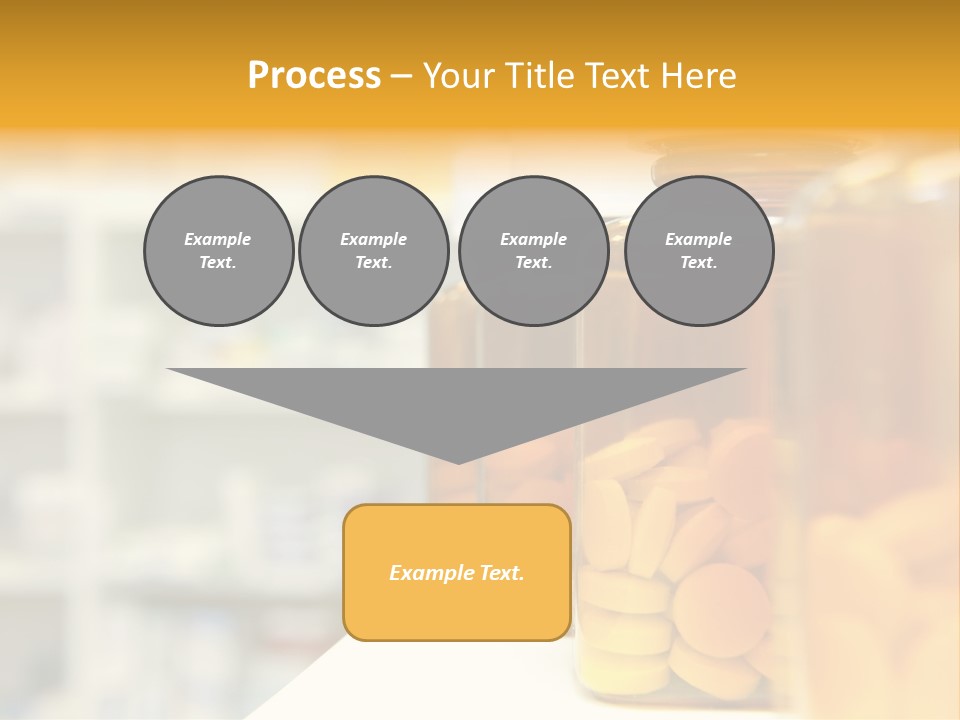 Process – Your Title Text Here

Example Text.

Example Text.

Example Text.

Example Text.

Example Text.